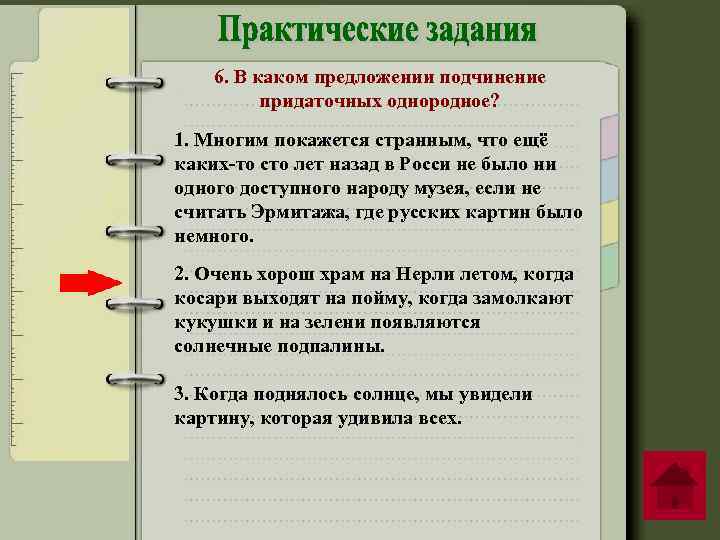 Практические задания

6. В каком предложении подчинение придаточных однородное?

1. Многим покажется странным, что ещё каких-то сто лет назад в Росси не было ни одного доступного народу музея, если не считать Эрмитажа, где русских картин было немного.

2. Очень хорош храм на Нерли летом, когда косари выходят на пойму, когда замолкают кукушки и на зелени появляются солнечные подпалины.

3. Когда поднялось солнце, мы увидели картину, которая удивила всех.